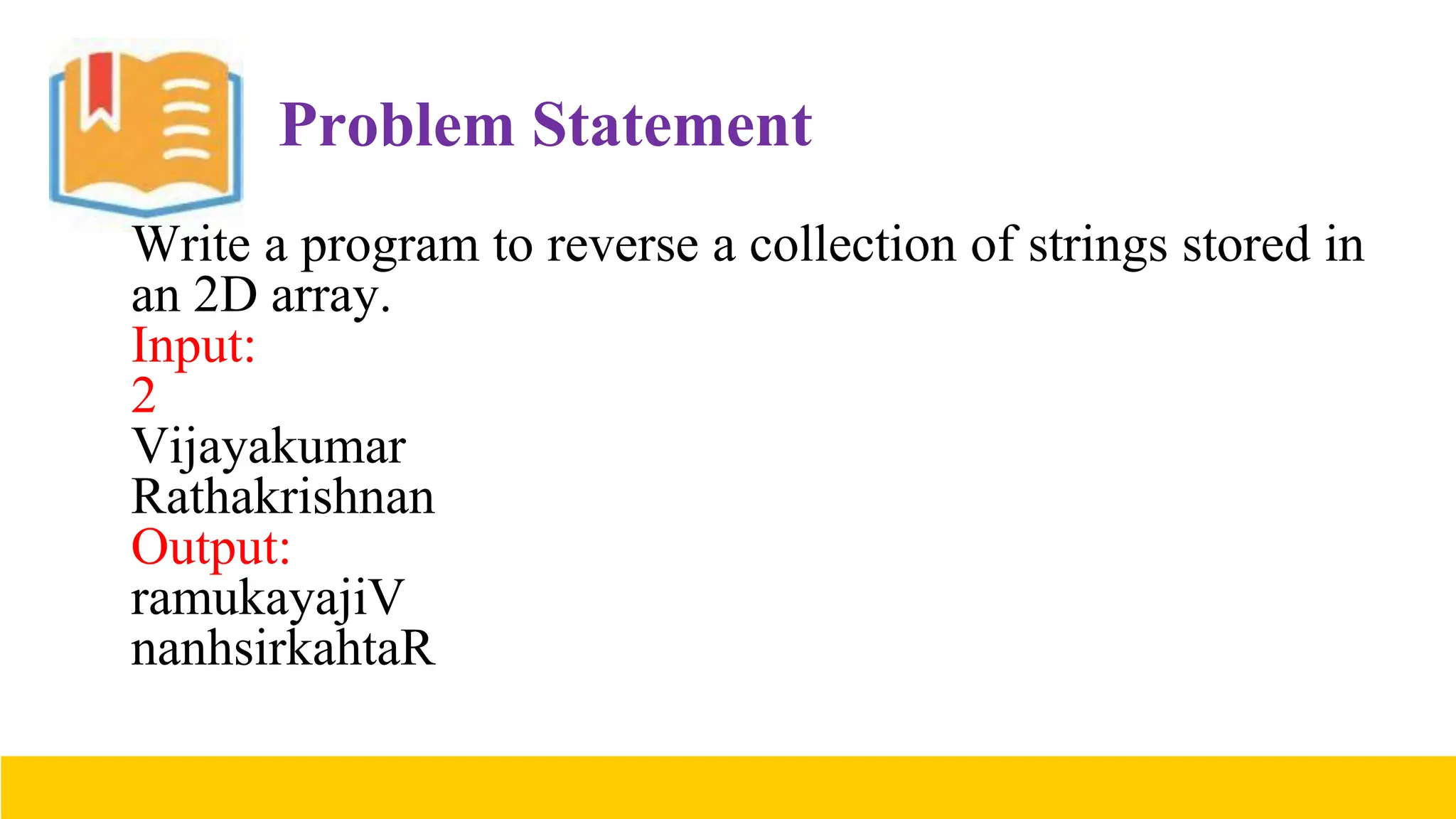 Problem Statement

Write a program to reverse a collection of strings stored in an 2D array.

Input:
2
Vijayakumar
Rathakrishnan
Output:
ramukayajiV
nanhsirkahtaR